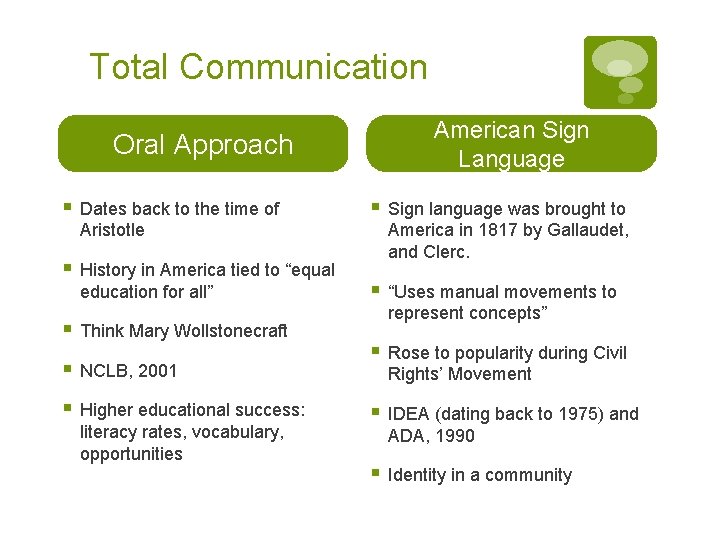 Total Communication

Oral Approach

- Dates back to the time of Aristotle
- History in America tied to “equal education for all”
- Think Mary Wollstonecraft
- NCLB, 2001
- Higher educational success: literacy rates, vocabulary, opportunities

American Sign Language

- Sign language was brought to America in 1817 by Gallaudet, and Clerc.
- “Uses manual movements to represent concepts”
- Rose to popularity during Civil Rights’ Movement
- IDEA (dating back to 1975) and ADA, 1990
- Identity in a community